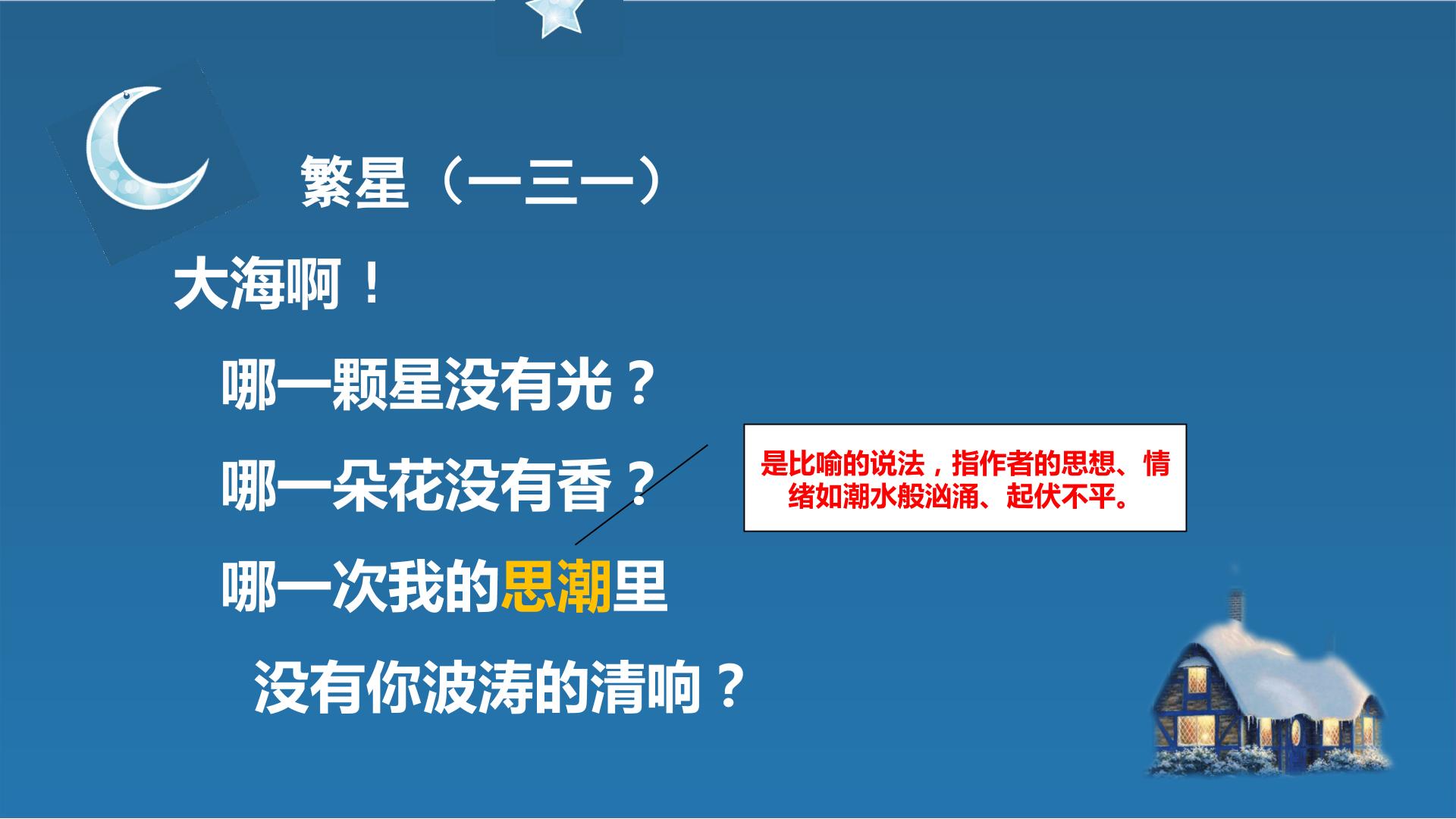 繁星（一三一）

大海啊！

哪一颗星没有光？

哪一朵花没有香？

哪一次我的思潮里

没有你波涛的清响？

是比喻的说法，指作者的思想、情绪如潮水般汹涌、起伏不平。